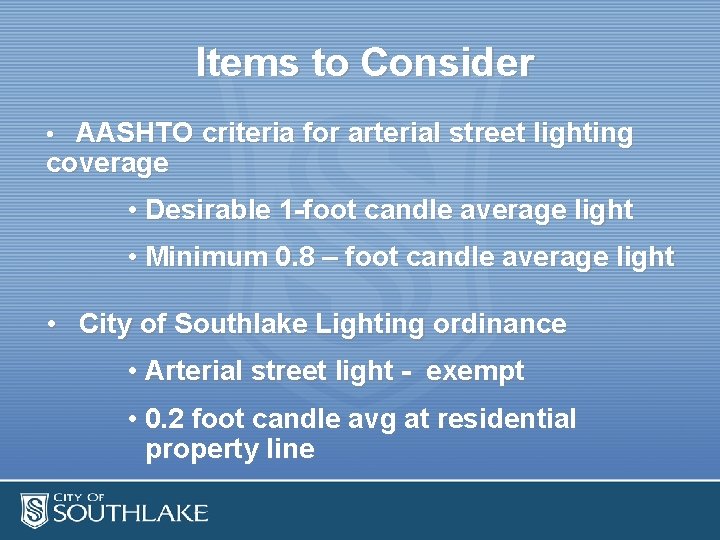 Items to Consider

• AASHTO criteria for arterial street lighting coverage

• Desirable 1-foot candle average light

• Minimum 0.8 – foot candle average light

• City of Southlake Lighting ordinance

• Arterial street light - exempt

• 0.2 foot candle avg at residential property line

CITY OF
SOUTHLAKE